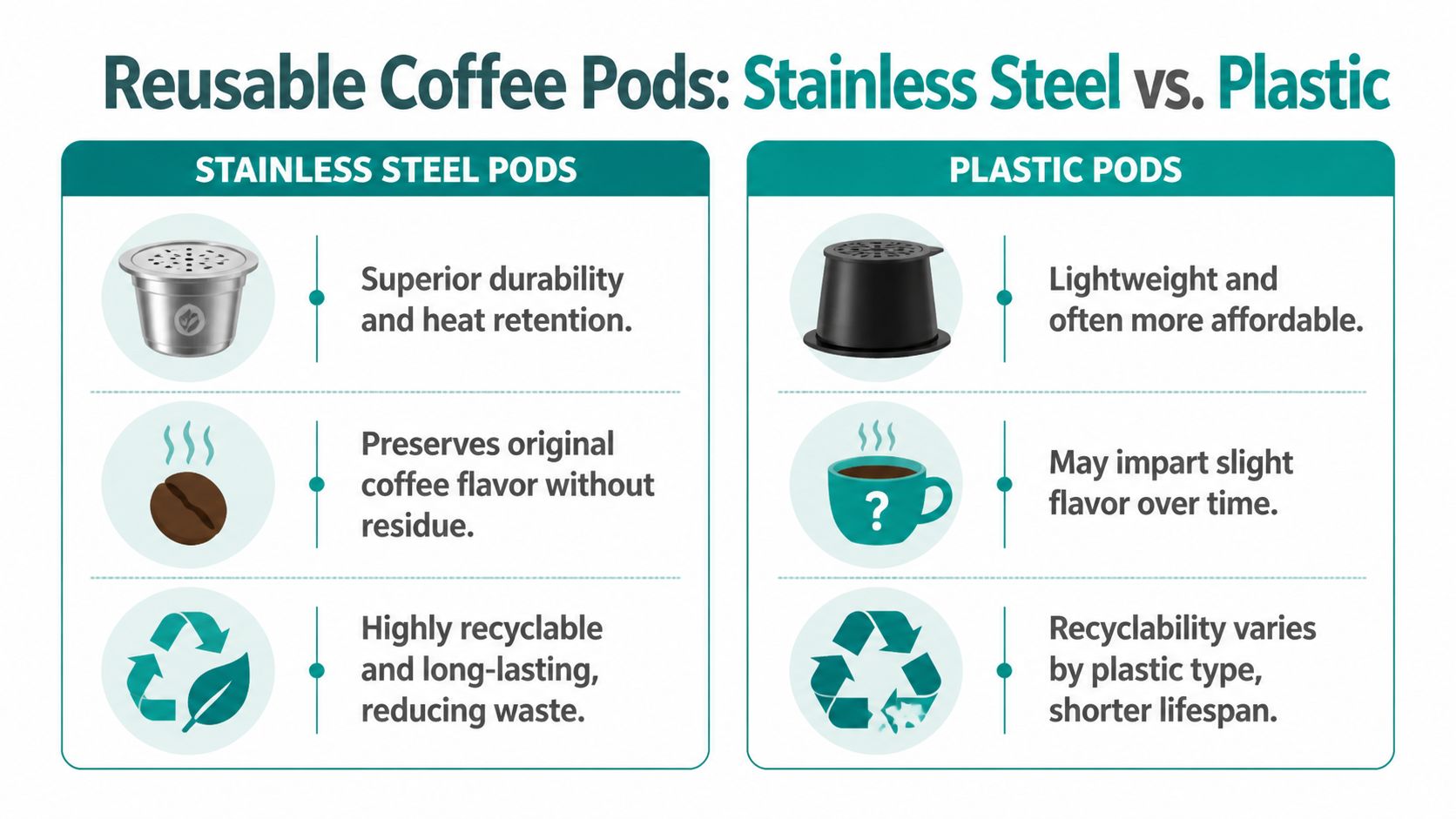 Reusable Coffee Pods: Stainless Steel vs. Plastic

STAINLESS STEEL PODS

Superior durability and heat retention.

Preserves original coffee flavor without residue.

Highly recyclable and long-lasting, reducing waste.

PLASTIC PODS

Lightweight and often more affordable.

?

May impart slight flavor over time.

Recyclability varies by plastic type, shorter lifespan.